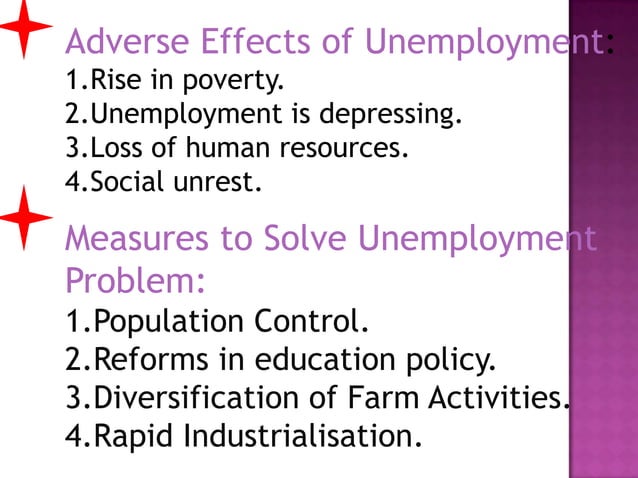 Adverse Effects of Unemployment:
1.Rise in poverty.
2.Unemployment is depressing.
3.Loss of human resources.
4.Social unrest.

Measures to Solve Unemployment Problem:
1.Population Control.
2.Reforms in education policy.
3.Diversification of Farm Activities.
4.Rapid Industrialisation.